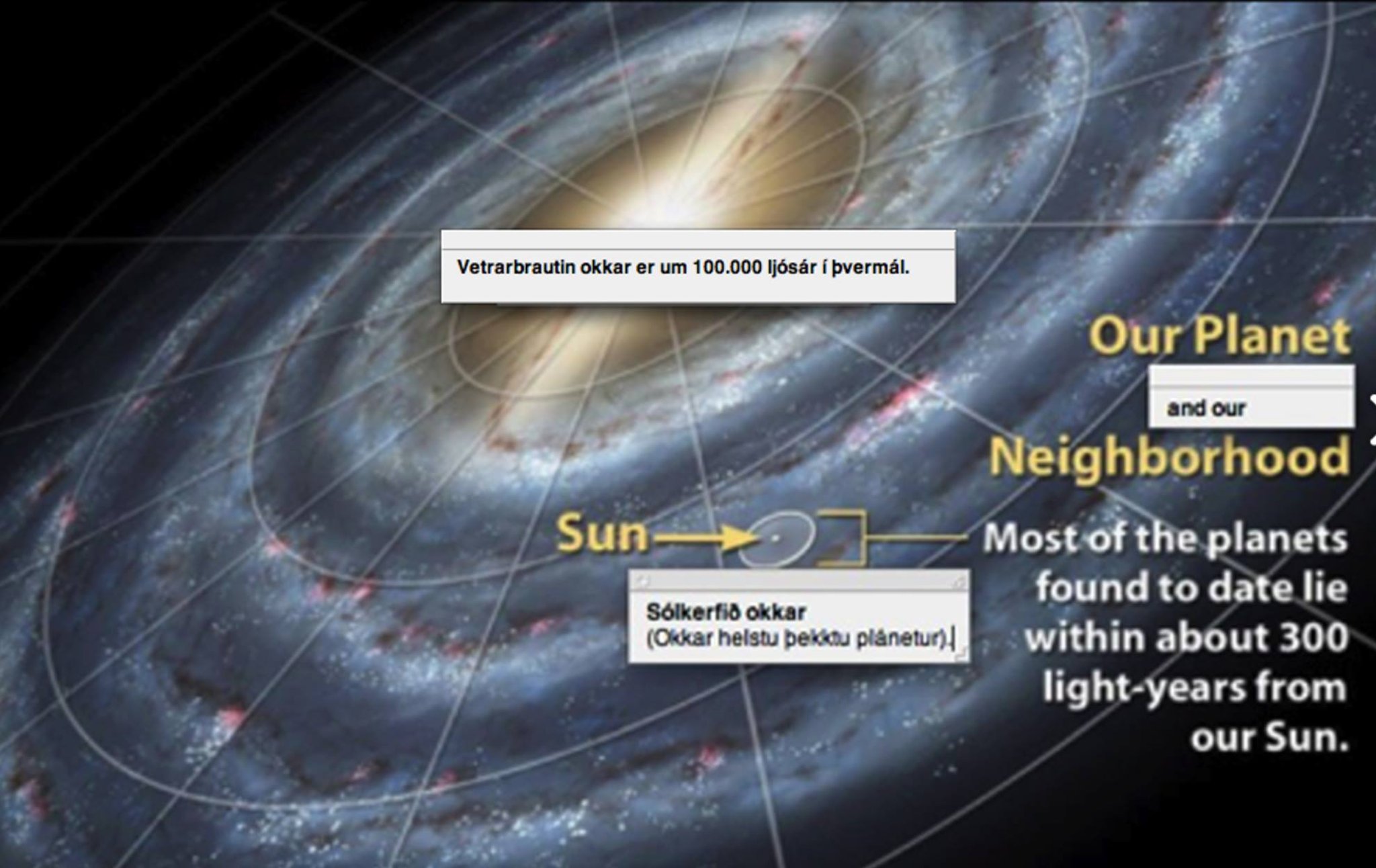 Vetrarbrautin okkar er um 100.000 ljósár í þvermál.

Our Planet

and our

Neighborhood

Sun

Most of the planets found to date lie within about 300 light-years from our Sun.

Sólkerfið okkar
(Okkar helstu þekktu plánetur).